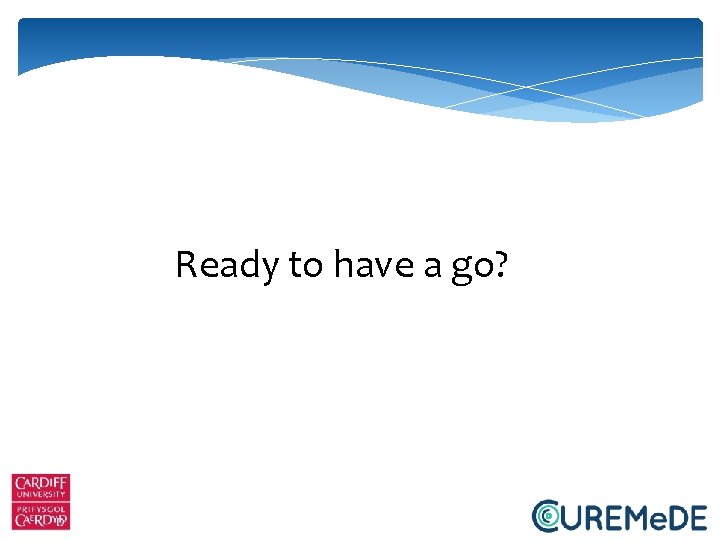 Ready to have a go?

CARDIFF UNIVERSITY
PRIFYSGOL CAERDYDD

CUREMeDE